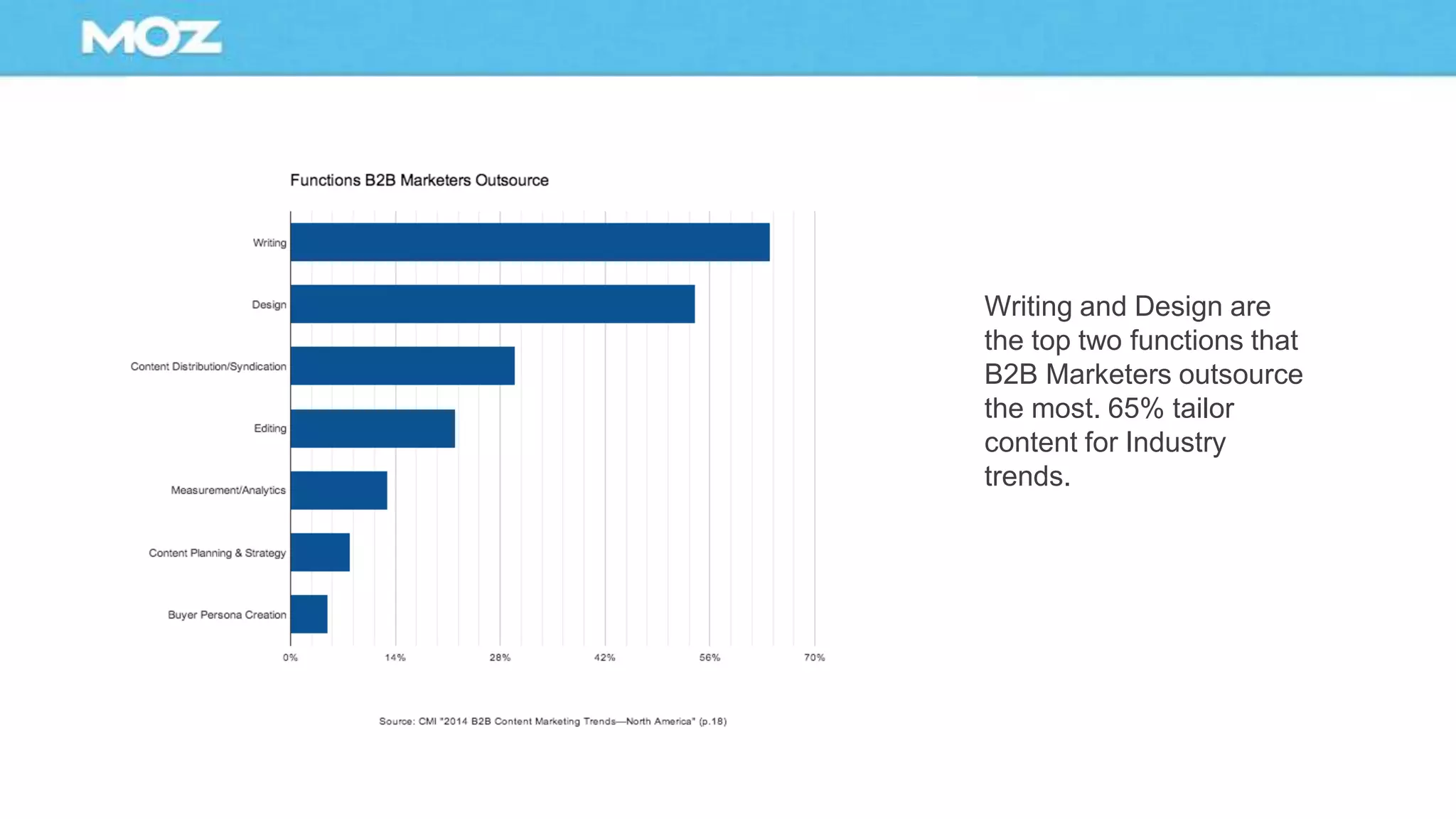 MOZ

Functions B2B Marketers Outsource

Writing
Design
Content Distribution/Syndication
Editing
Measurement/Analytics
Content Planning & Strategy
Buyer Persona Creation

0%
14%
28%
42%
56%
70%

Source: CMI "2014 B2B Content Marketing Trends—North America" (p.18)

Writing and Design are the top two functions that B2B Marketers outsource the most. 65% tailor content for Industry trends.